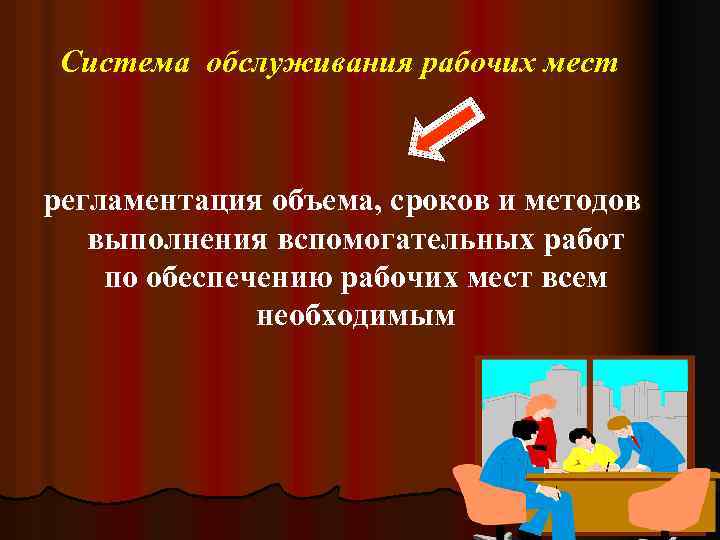 Система обслуживания рабочих мест

регламентация объема, сроков и методов выполнения вспомогательных работ по обеспечению рабочих мест всем необходимым